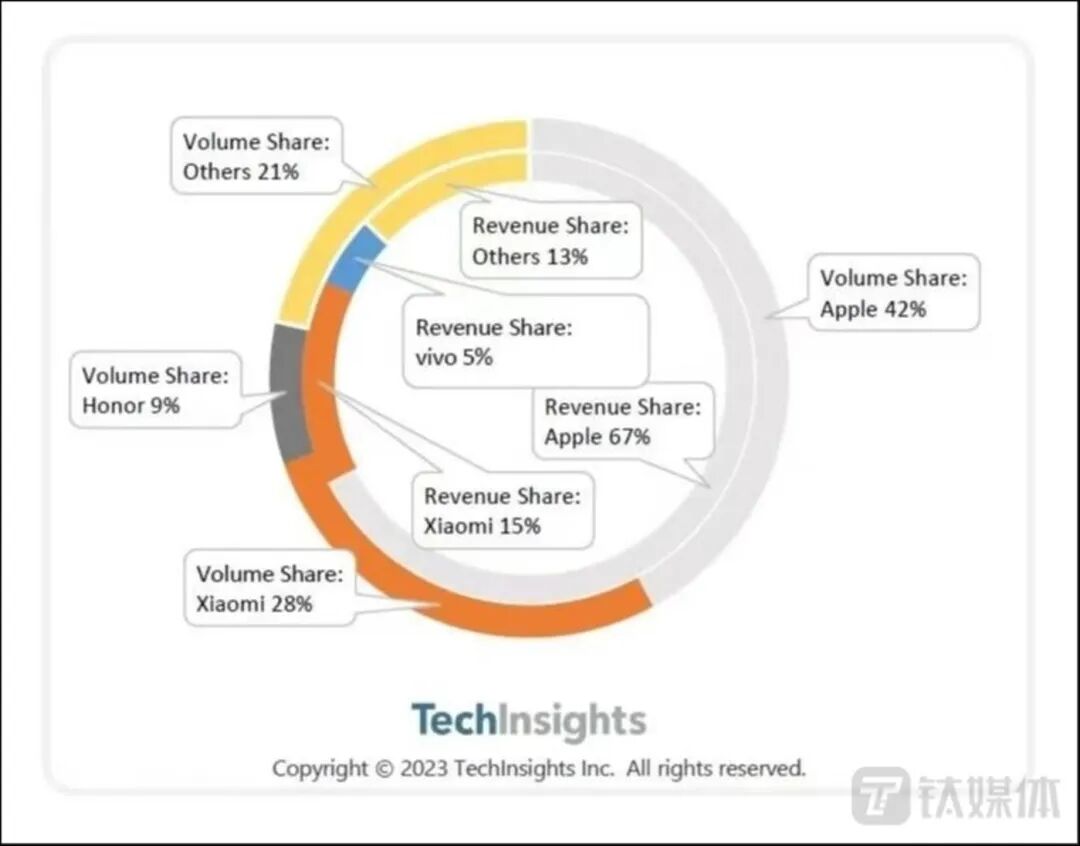 Volume Share:
Others 21%

Revenue Share:
Others 13%

Volume Share:
Apple 42%

Revenue Share:
vivo 5%

Volume Share:
Honor 9%

Revenue Share:
Apple 67%

Revenue Share:
Xiaomi 15%

Volume Share:
Xiaomi 28%

TechInsights

Copyright © 2023 TechInsights Inc. All rights reserved.

钛媒体